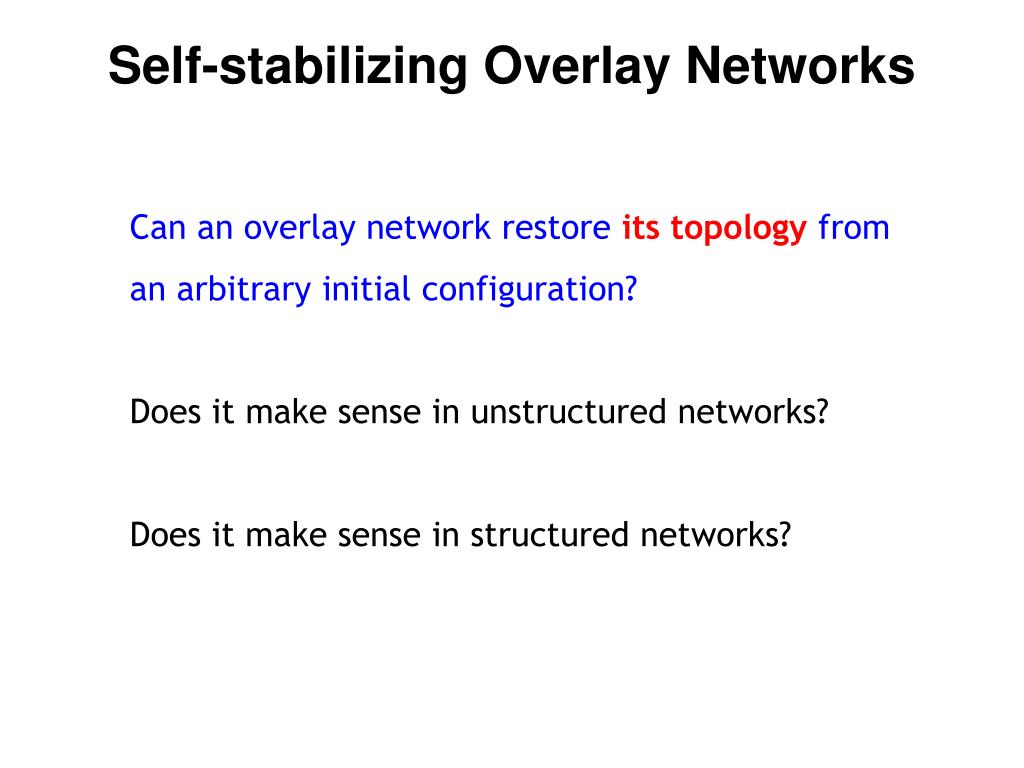 Self-stabilizing Overlay Networks

Can an overlay network restore its topology from an arbitrary initial configuration?

Does it make sense in unstructured networks?

Does it make sense in structured networks?